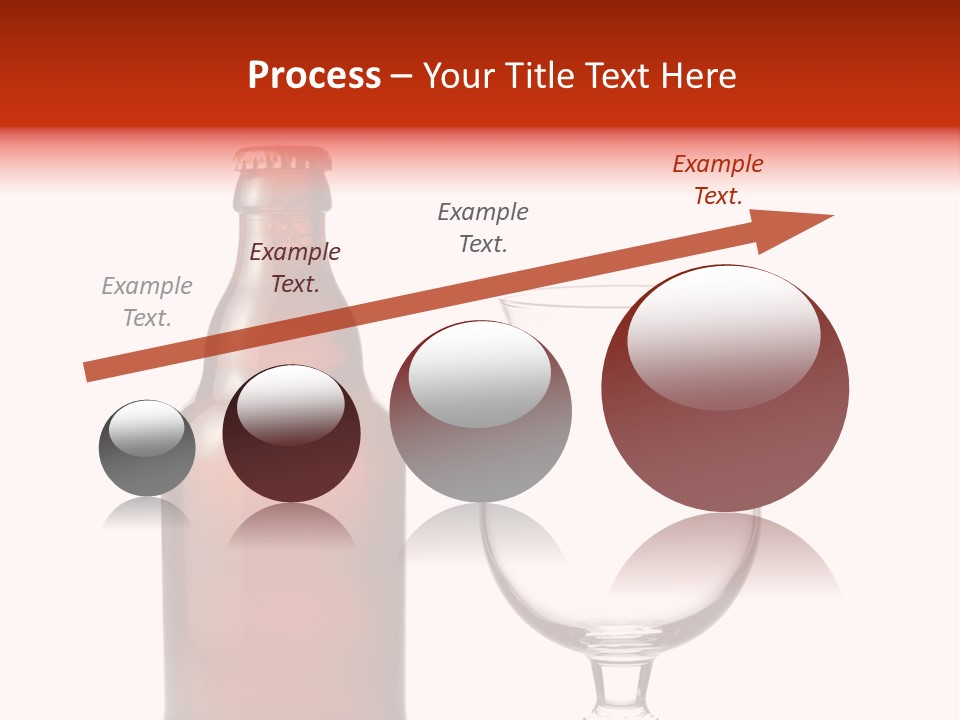 Process – Your Title Text Here

Example Text.

Example Text.

Example Text.

Example Text.